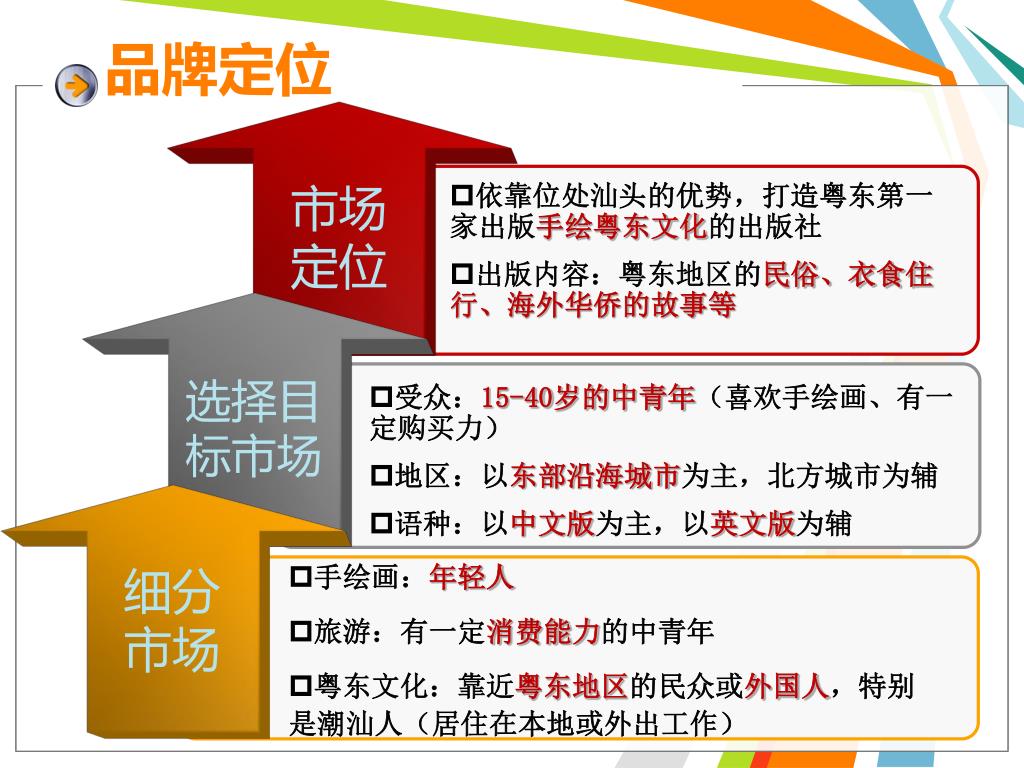 品牌定位

市场定位

□依靠位处汕头的优势，打造粤东第一家出版手绘粤东文化的出版社

□出版内容：粤东地区的民俗、衣食住行、海外华侨的故事等

选择目标市场

□受众：15-40岁的中青年（喜欢手绘画、有一定购买力）

□地区：以东部沿海城市为主，北方城市为辅

□语种：以中文版为主，以英文版为辅

细分市场

□手绘画：年轻人

□旅游：有一定消费能力的中青年

□粤东文化：靠近粤东地区的民众或外国人，特别是潮汕人（居住在本地或外出工作）